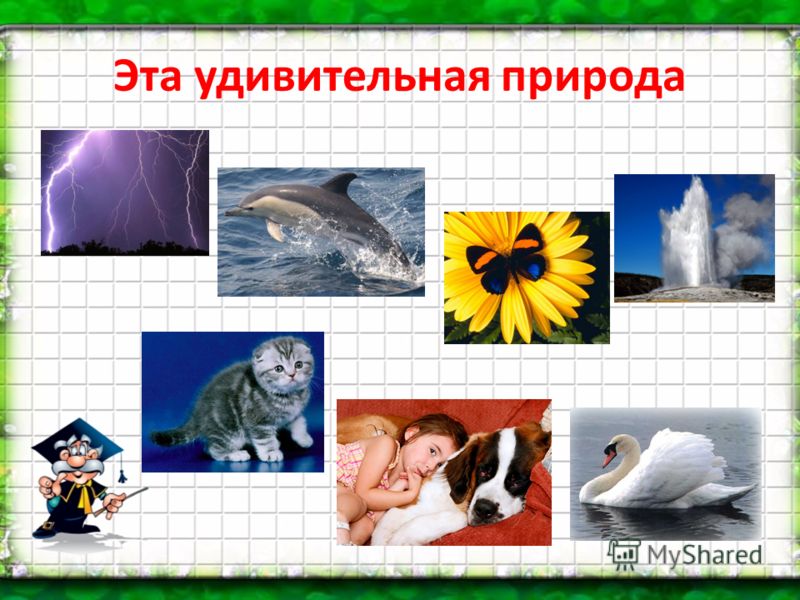 Эта удивительная природа

MyShared